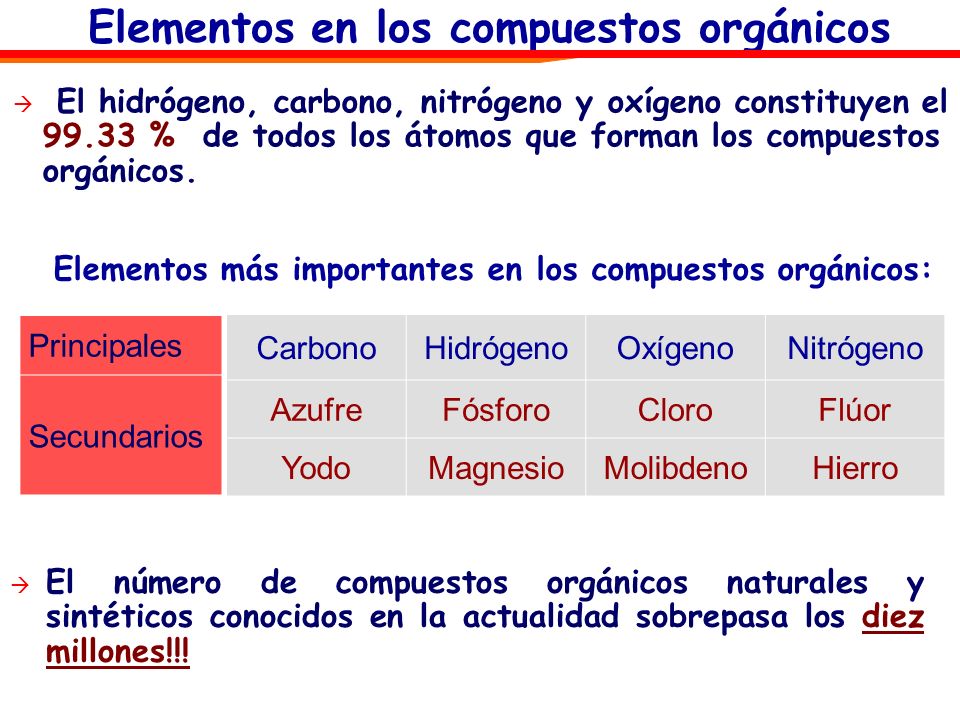 Elementos en los compuestos orgánicos

→ El hidrógeno, carbono, nitrógeno y oxígeno constituyen el 99.33 % de todos los átomos que forman los compuestos orgánicos.

Elementos más importantes en los compuestos orgánicos:

| Principales | Carbono | Hidrógeno | Oxígeno | Nitrógeno |
|---|---|---|---|---|
| Secundarios | Azufre | Fósforo | Cloro | Flúor |
| | Yodo | Magnesio | Molibdeno | Hierro |

→ El número de compuestos orgánicos naturales y sintéticos conocidos en la actualidad sobrepasa los diez millones!!!